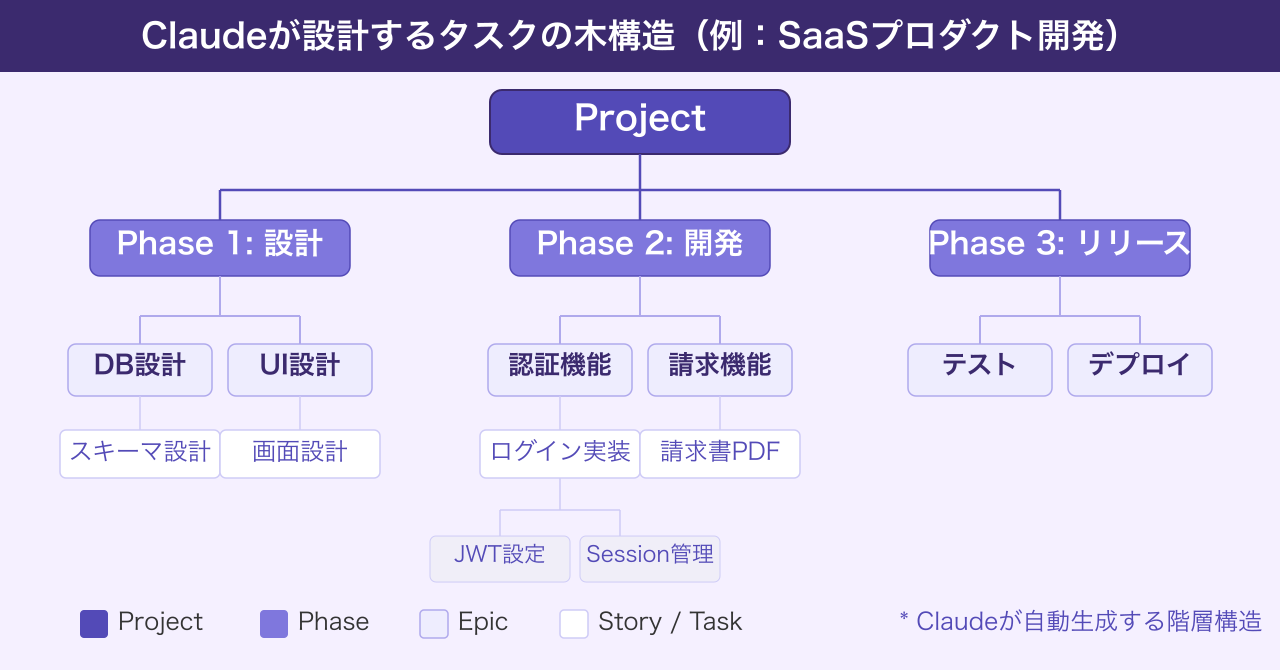 Claudeが設計するタスクの木構造（例：SaaSプロダクト開発）

Project

Phase 1: 設計

Phase 2: 開発

Phase 3: リリース

DB設計

UI設計

認証機能

請求機能

テスト

デプロイ

スキーマ設計

画面設計

ログイン実装

請求書PDF

JWT設定

Session管理

Project

Phase

Epic

Story / Task

* Claudeが自動生成する階層構造